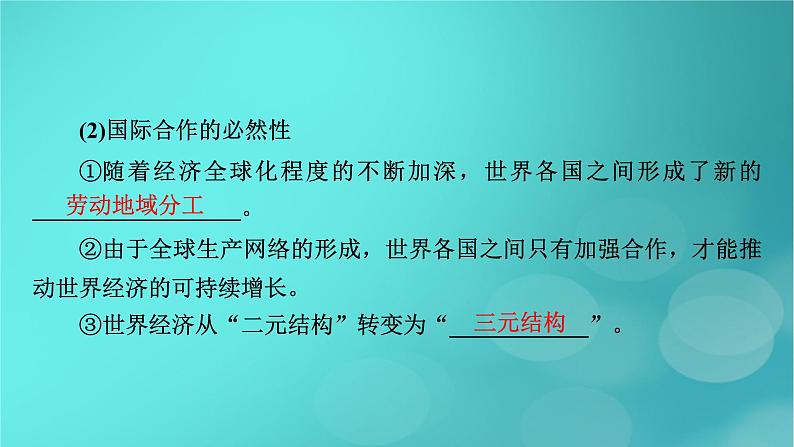 (2)国际合作的必然性

①随着经济全球化程度的不断加深，世界各国之间形成了新的劳动地域分工。

②由于全球生产网络的形成，世界各国之间只有加强合作，才能推动世界经济的可持续增长。

③世界经济从“二元结构”转变为“三元结构”。